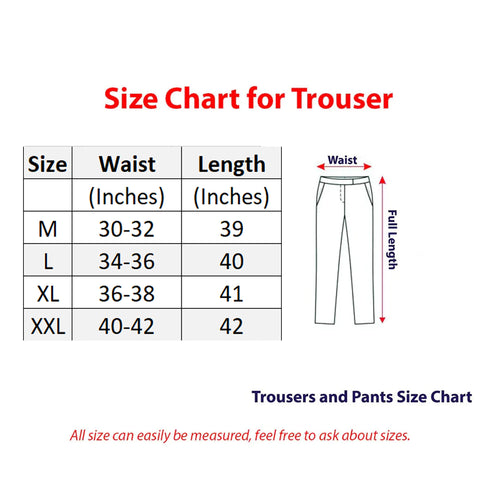 Size Chart for Trouser

| Size | Waist | Length |
|---|---|---|
| | (Inches) | (Inches) |
| M | 30-32 | 39 |
| L | 34-36 | 40 |
| XL | 36-38 | 41 |
| XXL | 40-42 | 42 |

Waist

Full Length

Trousers and Pants Size Chart

All size can easily be measured, feel free to ask about sizes.